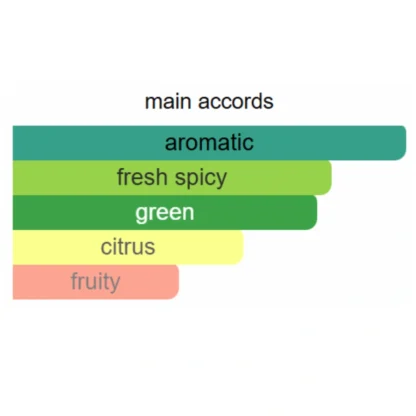 main accords

aromatic

fresh spicy

green

citrus

fruity